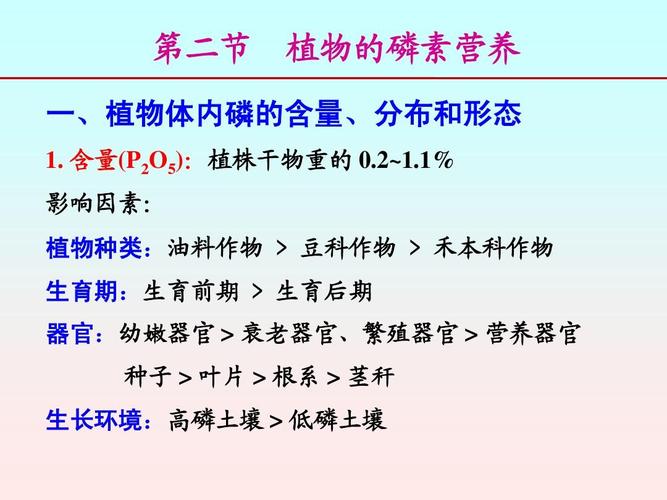 第二节　植物的磷素营养

一、植物体内磷的含量、分布和形态

1. 含量($P_2O_5$): 植株干物重的 0.2~1.1%

影响因素:

植物种类：油料作物 > 豆科作物 > 禾本科作物

生育期：生育前期 > 生育后期

器官：幼嫩器官 > 衰老器官、繁殖器官 > 营养器官

种子 > 叶片 > 根系 > 茎秆

生长环境：高磷土壤 > 低磷土壤